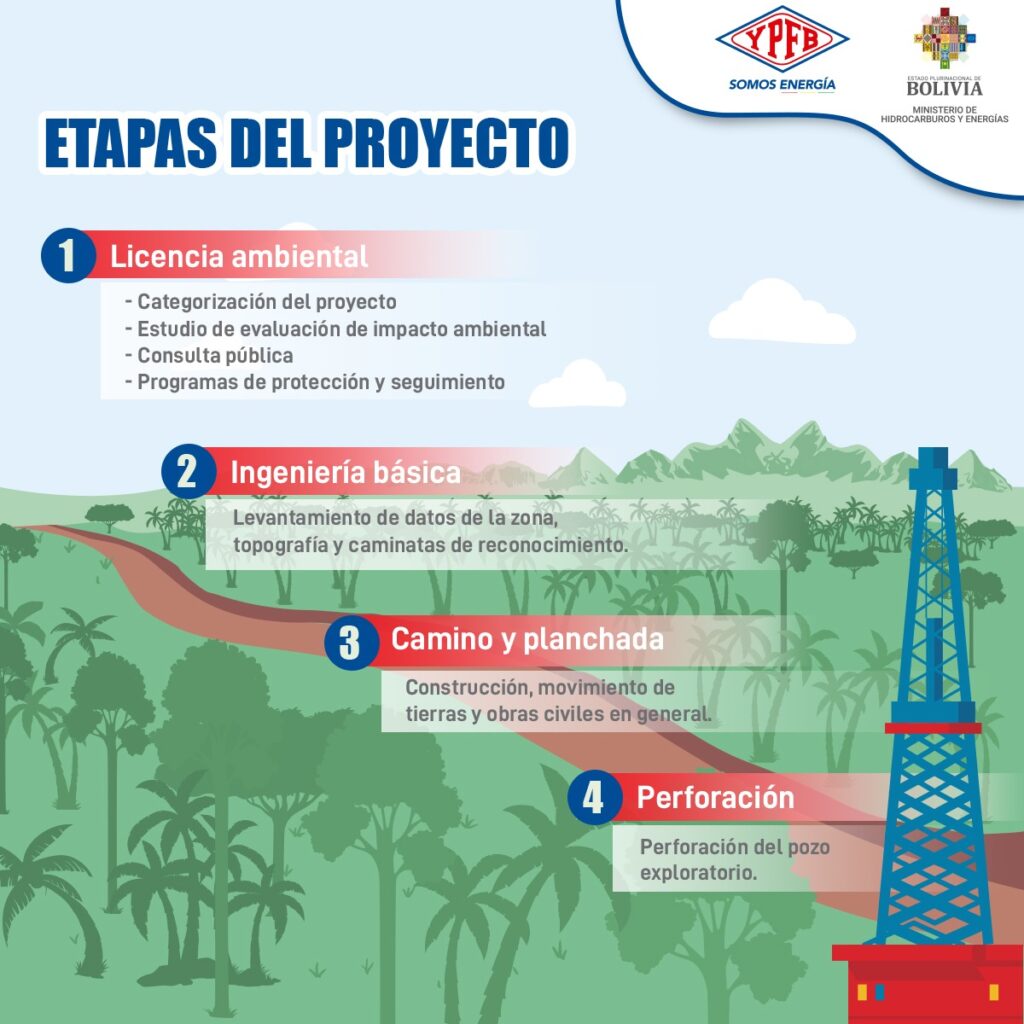 YPFB
SOMOS ENERGÍA

ESTADO PLURINACIONAL DE
BOLIVIA
MINISTERIO DE
HIDROCARBUROS Y ENERGÍAS

ETAPAS DEL PROYECTO

1 Licencia ambiental

- Categorización del proyecto
- Estudio de evaluación de impacto ambiental
- Consulta pública
- Programas de protección y seguimiento

2 Ingeniería básica

Levantamiento de datos de la zona, topografía y caminatas de reconocimiento.

3 Camino y planchada

Construcción, movimiento de tierras y obras civiles en general.

4 Perforación

Perforación del pozo exploratorio.